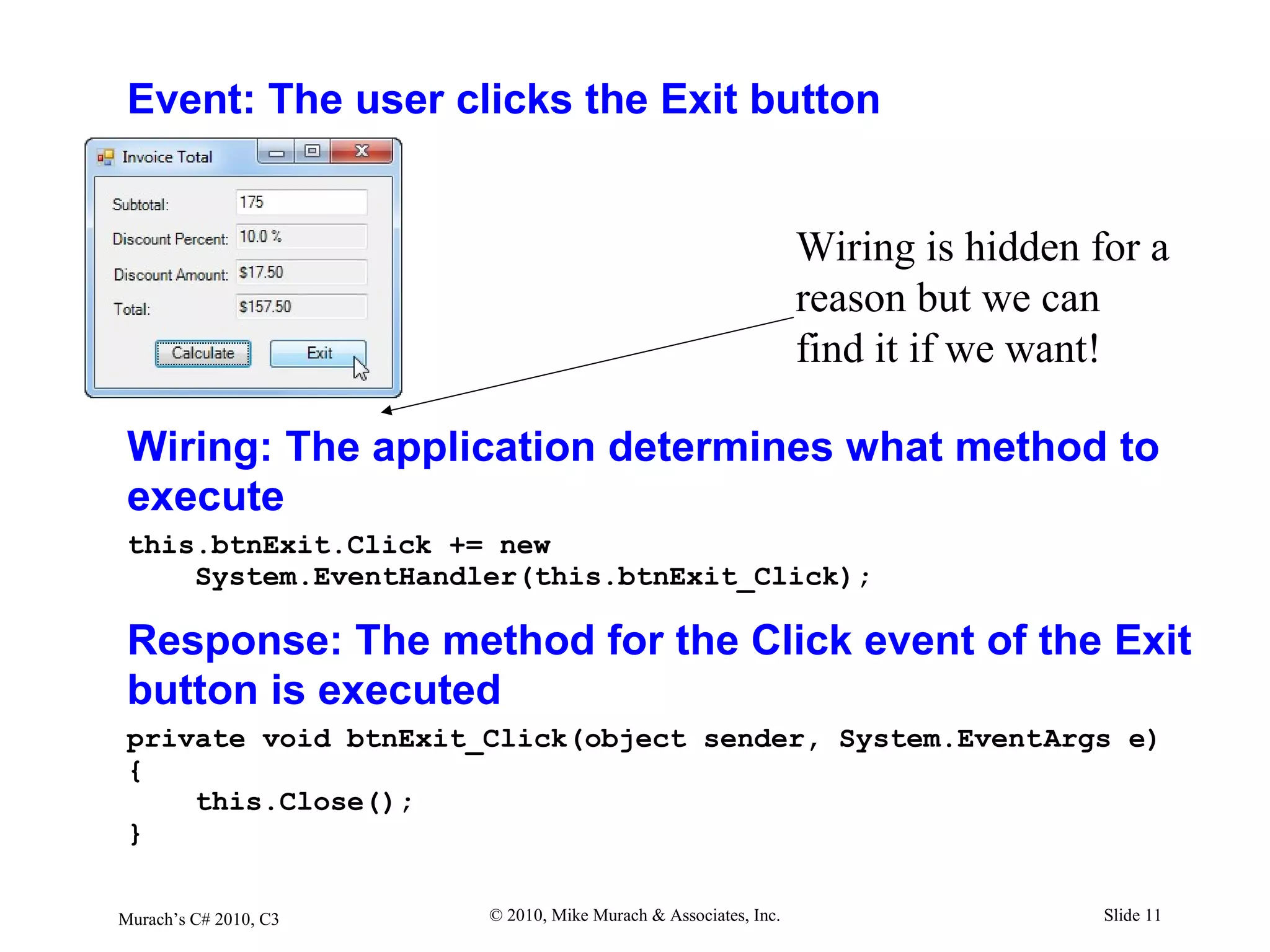 Event: The user clicks the Exit button

Invoice Total

Subtotal: 175

Discount Percent: 10.0 %

Discount Amount: $17.50

Total: $157.50

Calculate

Exit

Wiring is hidden for a reason but we can find it if we want!

Wiring: The application determines what method to execute

this.btnExit.Click += new
    System.EventHandler(this.btnExit_Click);

Response: The method for the Click event of the Exit button is executed

private void btnExit_Click(object sender, System.EventArgs e)
{
    this.Close();
}

Murach's C# 2010, C3

© 2010, Mike Murach & Associates, Inc.

Slide 11